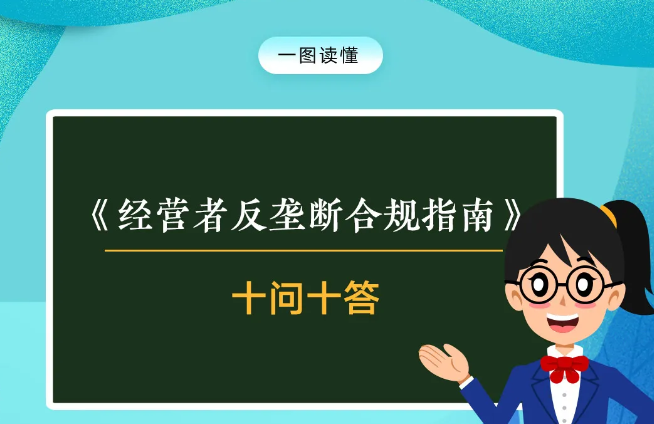 一图读懂

《经营者反垄断合规指南》

十问十答